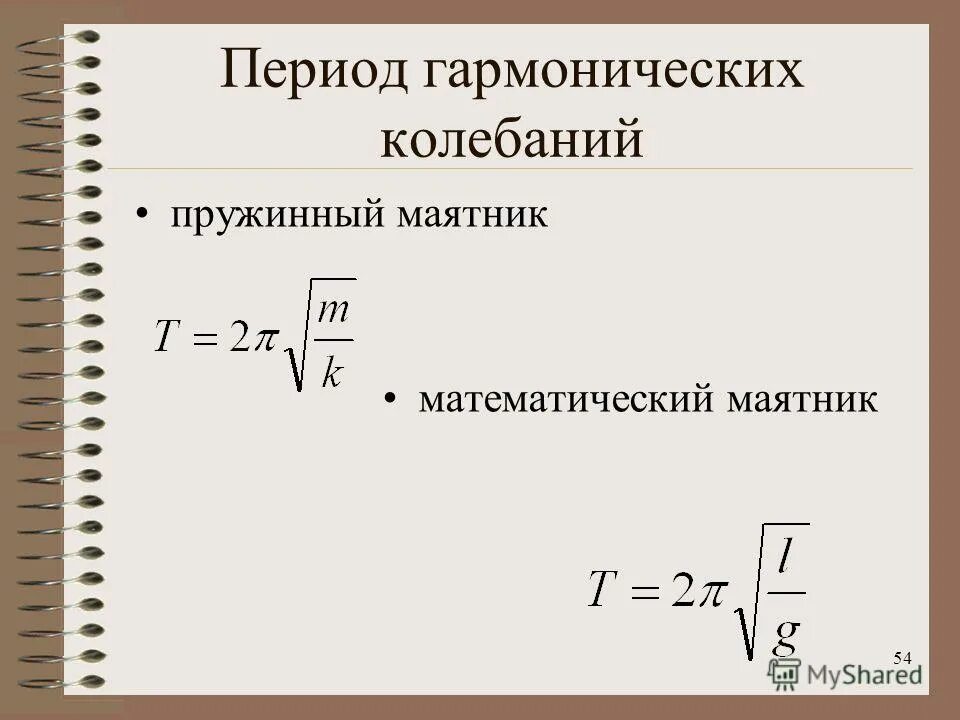 Период гармонических колебаний

• пружинный маятник

$T = 2\pi\sqrt{\frac{m}{k}}$

• математический маятник

$T = 2\pi\sqrt{\frac{l}{g}}$

54

MyShared